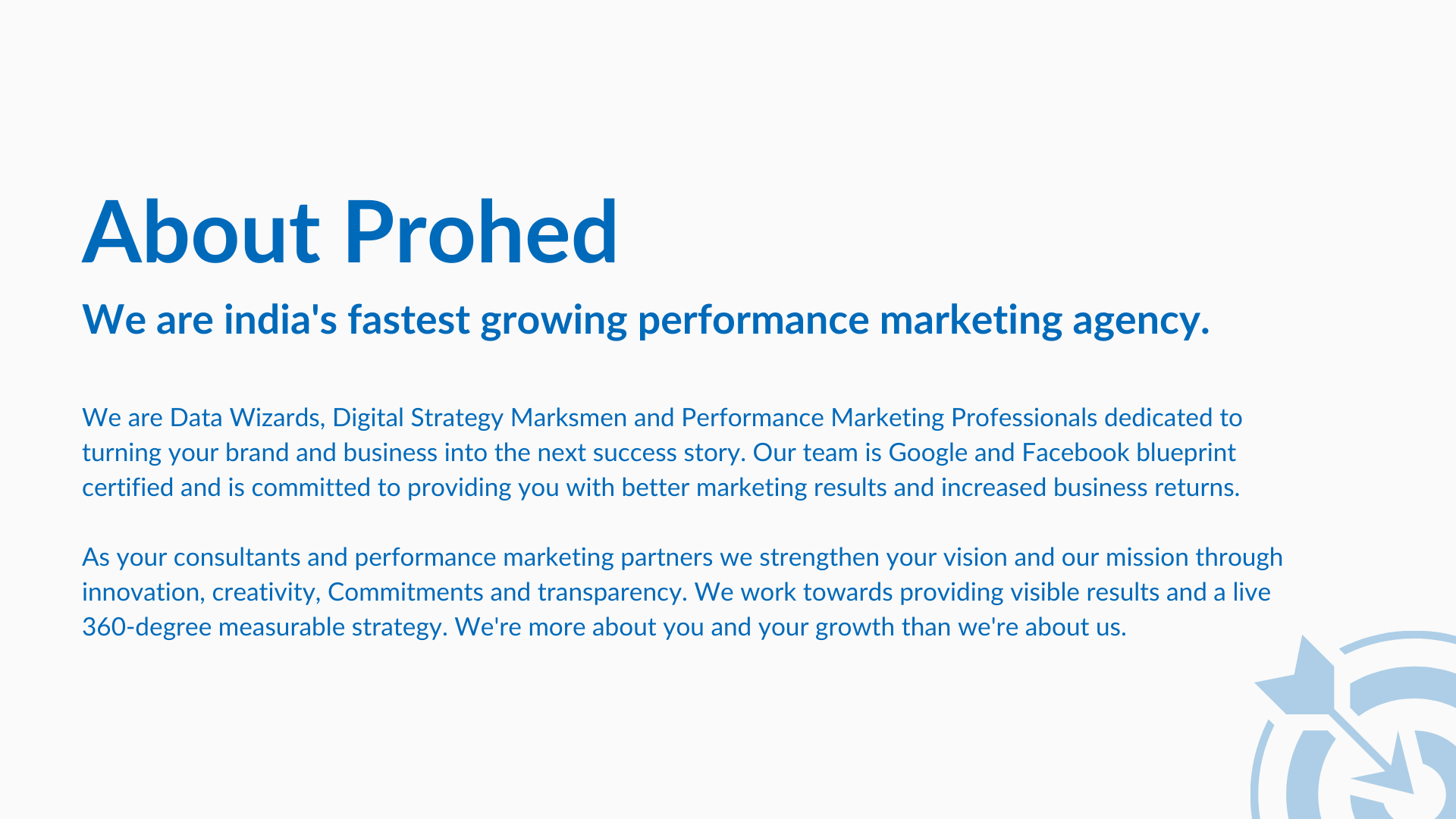 About Prohed

We are india's fastest growing performance marketing agency.

We are Data Wizards, Digital Strategy Marksmen and Performance Marketing Professionals dedicated to turning your brand and business into the next success story. Our team is Google and Facebook blueprint certified and is committed to providing you with better marketing results and increased business returns.

As your consultants and performance marketing partners we strengthen your vision and our mission through innovation, creativity, Commitments and transparency. We work towards providing visible results and a live 360-degree measurable strategy. We're more about you and your growth than we're about us.